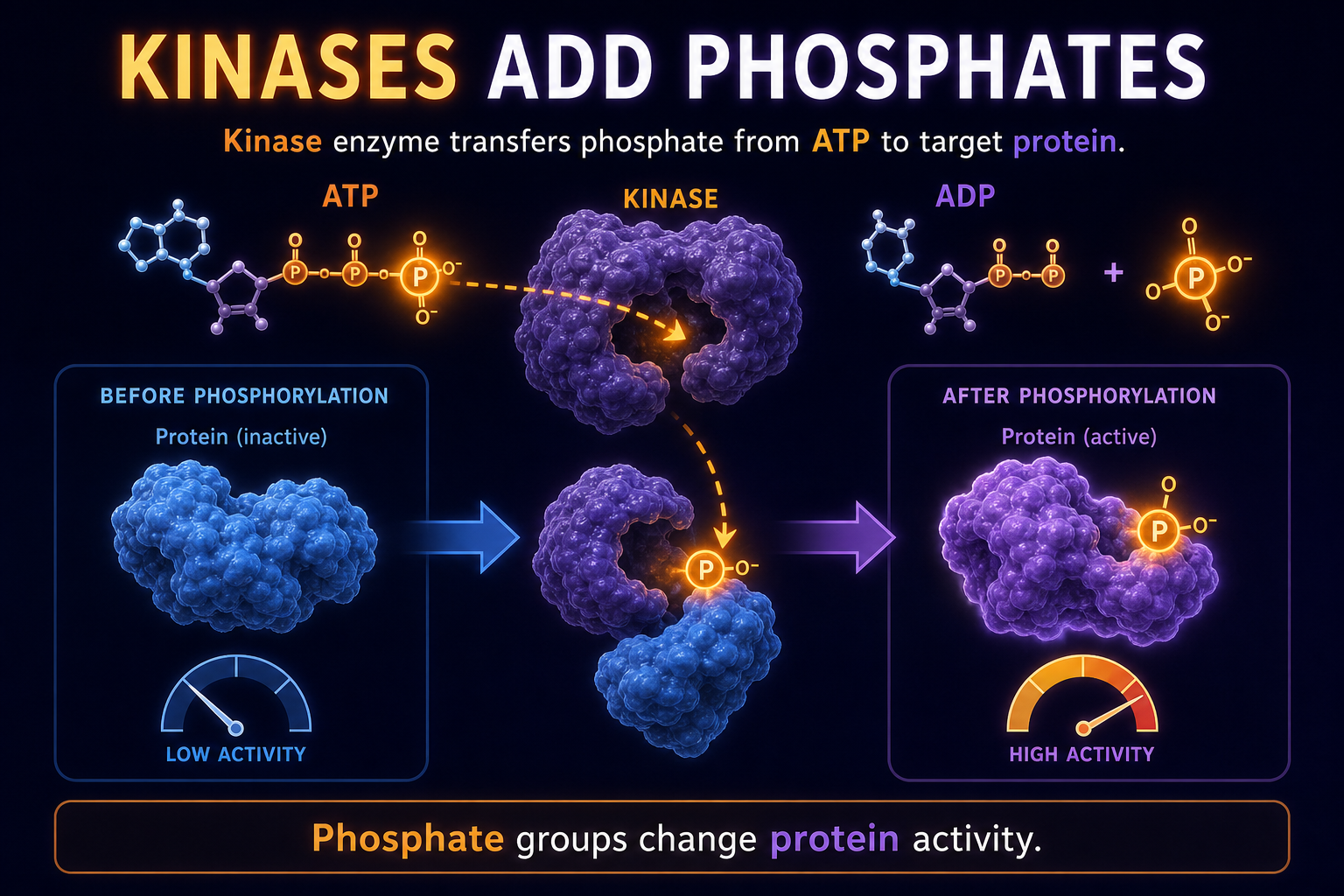 KINASES ADD PHOSPHATES

Kinase enzyme transfers phosphate from ATP to target protein.

ATP

O O O
P-O-P-O-P O⁻
O⁻

KINASE

ADP

O O
P-O-P

+

O
O⁻ P O⁻
O⁻

BEFORE PHOSPHORYLATION

Protein (inactive)

LOW ACTIVITY

P O⁻

AFTER PHOSPHORYLATION

Protein (active)

O
P O⁻

HIGH ACTIVITY

Phosphate groups change protein activity.